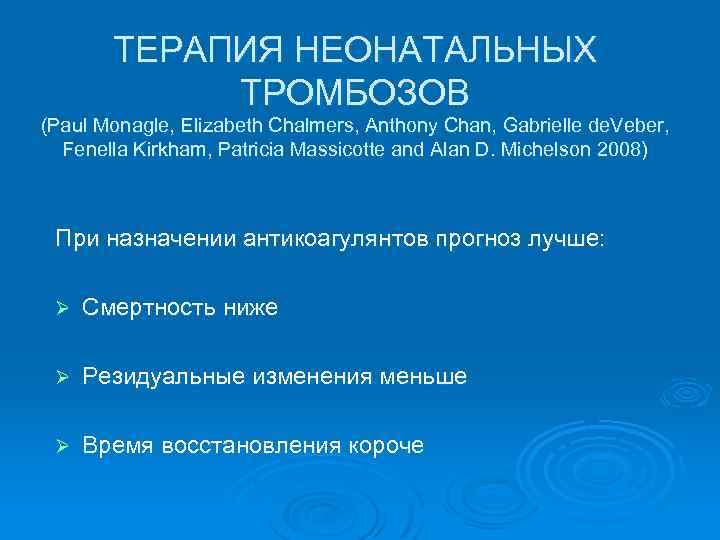 ТЕРАПИЯ НЕОНАТАЛЬНЫХ ТРОМБОЗОВ
(Paul Monagle, Elizabeth Chalmers, Anthony Chan, Gabrielle deVeber, Fenella Kirkham, Patricia Massicotte and Alan D. Michelson 2008)

При назначении антикоагулянтов прогноз лучше:

➢ Смертность ниже

➢ Резидуальные изменения меньше

➢ Время восстановления короче